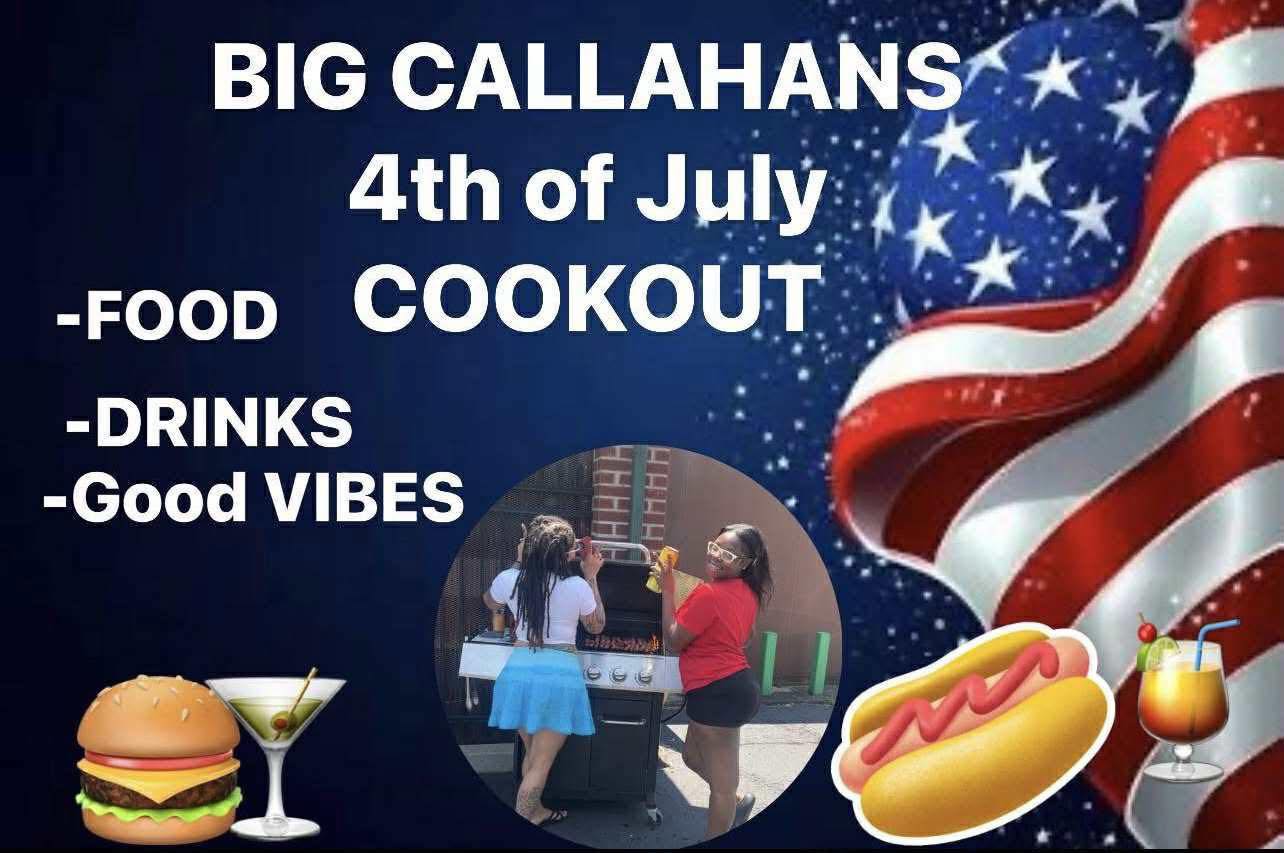 BIG CALLAHANS
4th of July
COOKOUT

-FOOD

-DRINKS
-Good VIBES